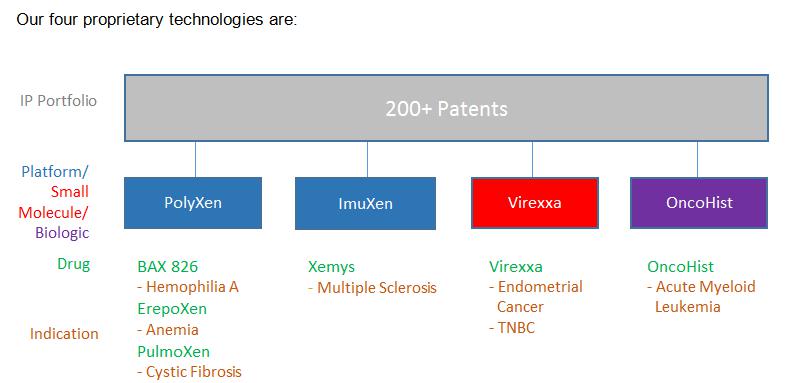 Our four proprietary technologies are:

IP Portfolio

200+ Patents

Platform/ Small Molecule/ Biologic

PolyXen

ImuXen

Virexxa

OncoHist

Drug

Indication

BAX 826
- Hemophilia A
ErepoXen
- Anemia
PulmoXen
- Cystic Fibrosis

Xemys
- Multiple Sclerosis

Virexxa
- Endometrial Cancer
- TNBC

OncoHist
- Acute Myeloid Leukemia